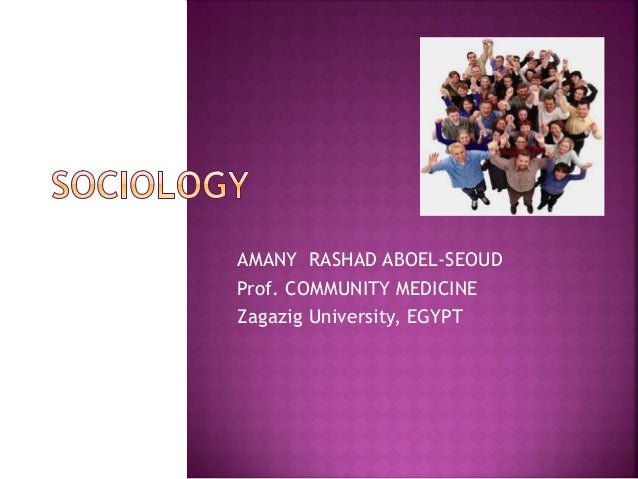 SOCIOLOGY

AMANY RASHAD ABOEL-SEOUD
Prof. COMMUNITY MEDICINE
Zagazig University, EGYPT